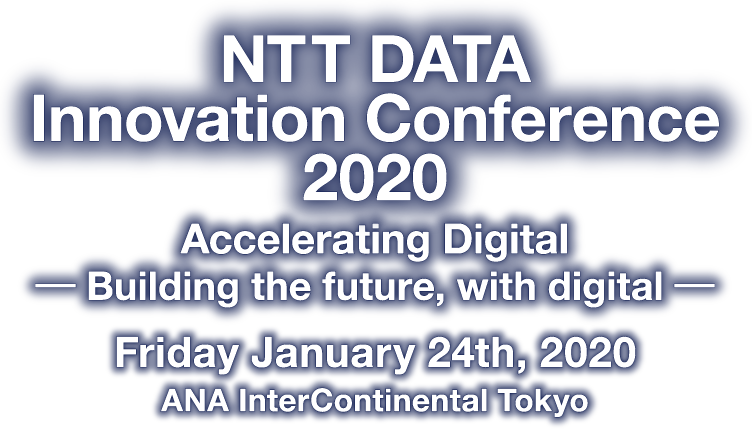 NTT DATA
Innovation Conference
2020

Accelerating Digital
— Building the future, with digital —

Friday January 24th, 2020
ANA InterContinental Tokyo